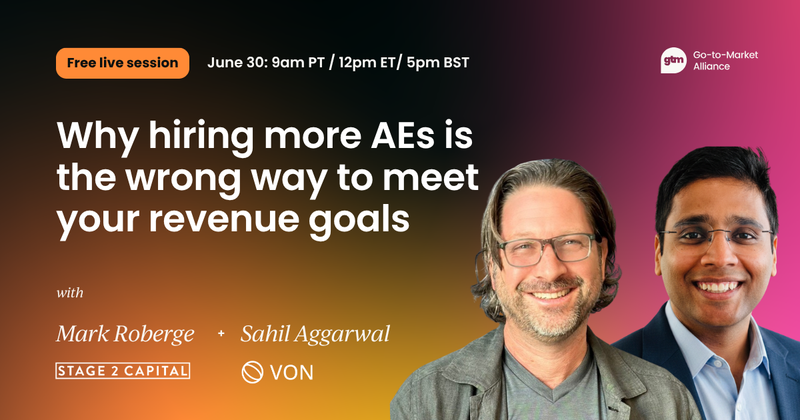 Free live session

June 30: 9am PT / 12pm ET/ 5pm BST

gtm Go-to-Market Alliance

Why hiring more AEs is the wrong way to meet your revenue goals

with

Mark Roberge + Sahil Aggarwal

STAGE 2 CAPITAL

VON